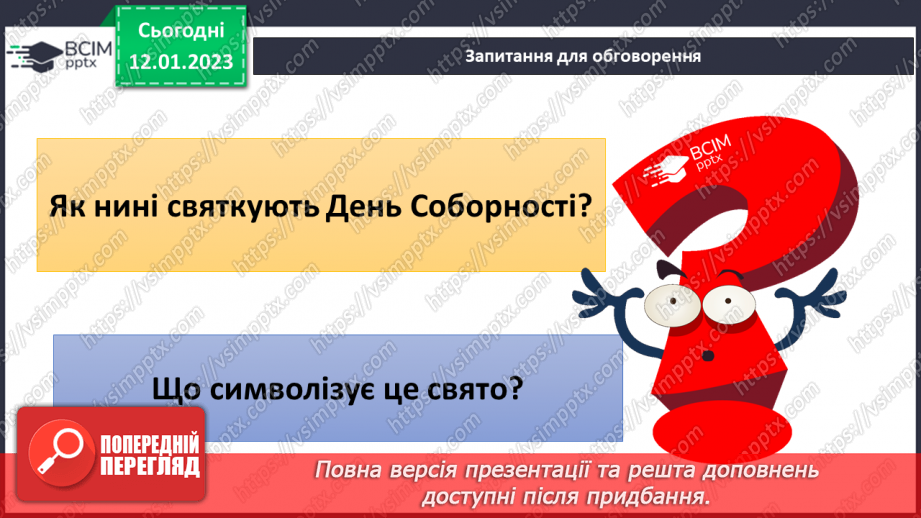 ВСІМ pptx

Сьогодні 12.01.2023

Запитання для обговорення

Як нині святкують День Соборності?

ВСІМ pptx

Що символізує це свято?

ПОПЕРЕДНІЙ ПЕРЕГЛЯД

Повна версія презентації та решта доповнень доступні після придбання.

https://vsimpptx.com